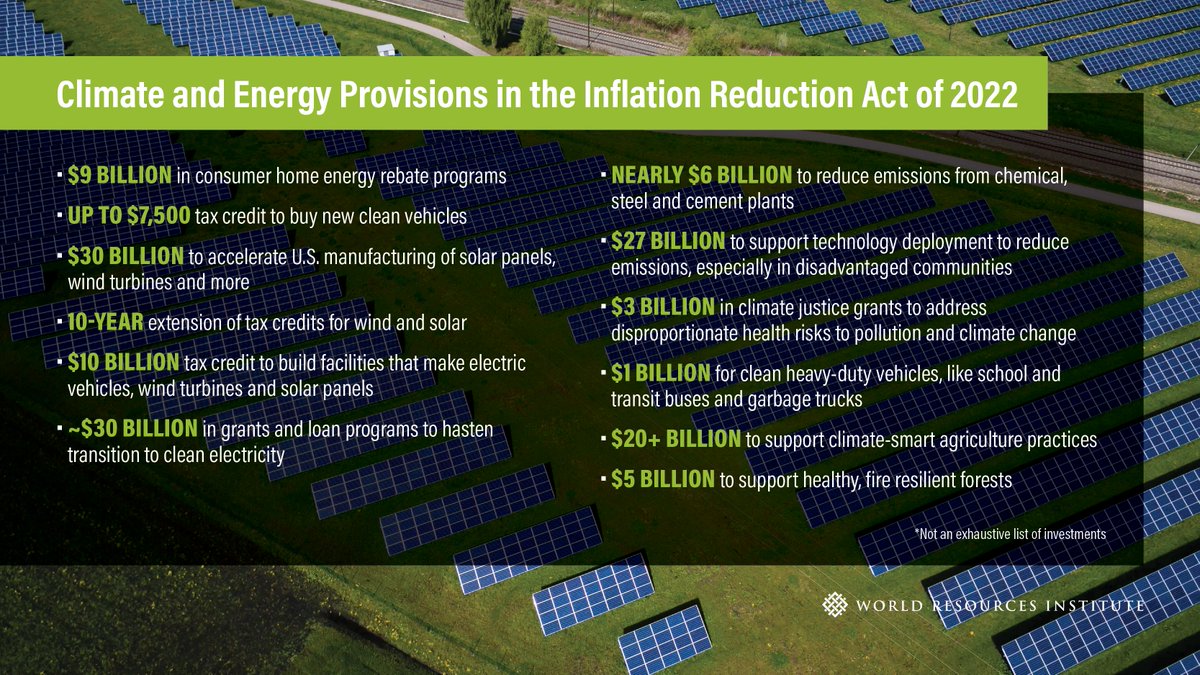 Climate and Energy Provisions in the Inflation Reduction Act of 2022

▪ $9 BILLION in consumer home energy rebate programs

▪ UP TO $7,500 tax credit to buy new clean vehicles

▪ $30 BILLION to accelerate U.S. manufacturing of solar panels, wind turbines and more

▪ 10-YEAR extension of tax credits for wind and solar

▪ $10 BILLION tax credit to build facilities that make electric vehicles, wind turbines and solar panels

▪ ~$30 BILLION in grants and loan programs to hasten transition to clean electricity

▪ NEARLY $6 BILLION to reduce emissions from chemical, steel and cement plants

▪ $27 BILLION to support technology deployment to reduce emissions, especially in disadvantaged communities

▪ $3 BILLION in climate justice grants to address disproportionate health risks to pollution and climate change

▪ $1 BILLION for clean heavy-duty vehicles, like school and transit buses and garbage trucks

▪ $20+ BILLION to support climate-smart agriculture practices

▪ $5 BILLION to support healthy, fire resilient forests

*Not an exhaustive list of investments

WORLD RESOURCES INSTITUTE